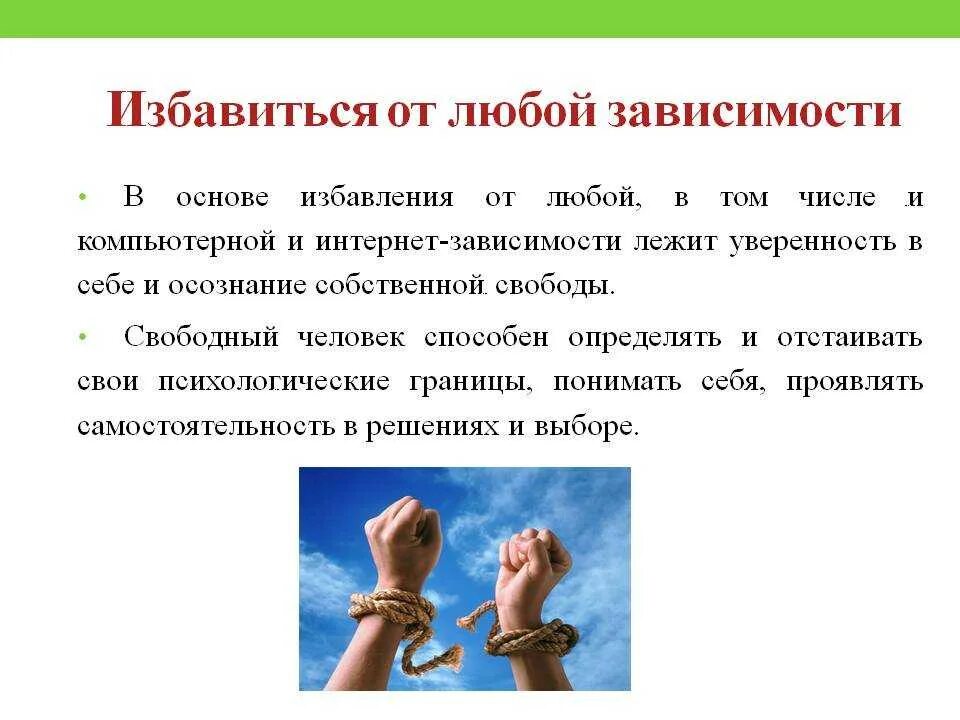 Избавиться от любой зависимости

• В основе избавления от любой, в том числе и компьютерной и интернет-зависимости лежит уверенность в себе и осознание собственной свободы.

• Свободный человек способен определять и отстаивать свои психологические границы, понимать себя, проявлять самостоятельность в решениях и выборе.